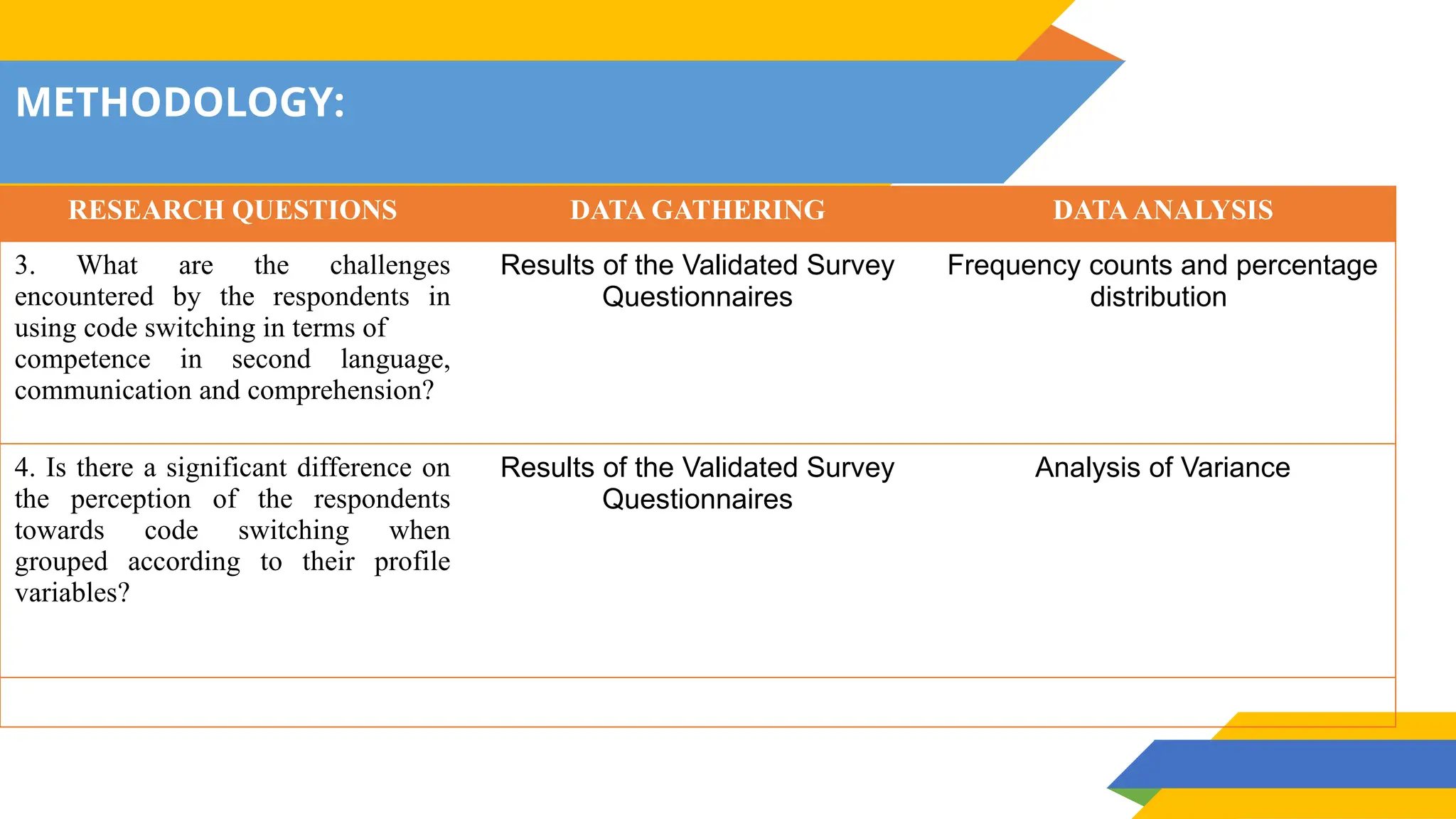 METHODOLOGY:

| RESEARCH QUESTIONS | DATA GATHERING | DATA ANALYSIS |
|---|---|---|
| 3. What are the challenges encountered by the respondents in using code switching in terms of competence in second language, communication and comprehension? | Results of the Validated Survey Questionnaires | Frequency counts and percentage distribution |
| 4. Is there a significant difference on the perception of the respondents towards code switching when grouped according to their profile variables? | Results of the Validated Survey Questionnaires | Analysis of Variance |
| | | |